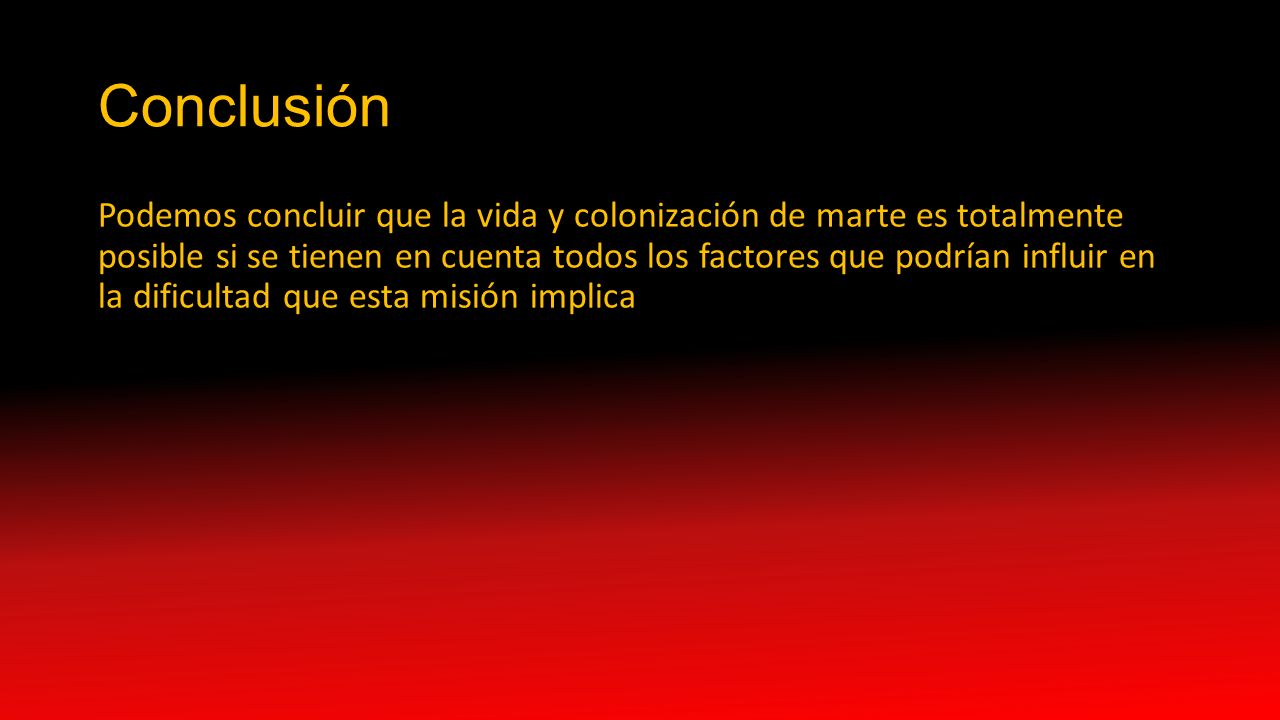 Conclusión

Podemos concluir que la vida y colonización de marte es totalmente posible si se tienen en cuenta todos los factores que podrían influir en la dificultad que esta misión implica